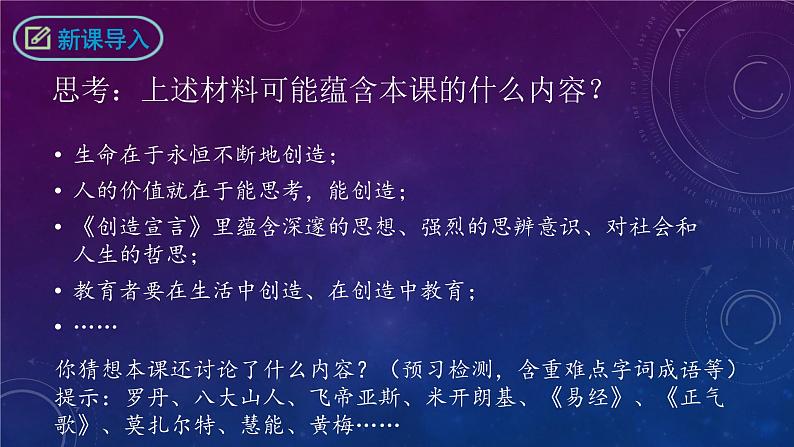 新课导入

思考：上述材料可能蕴含本课的什么内容？

• 生命在于永恒不断地创造；
• 人的价值就在于能思考，能创造；
• 《创造宣言》里蕴含深邃的思想、强烈的思辨意识、对社会和人生的哲思；
• 教育者要在生活中创造、在创造中教育；
• ……

你猜想本课还讨论了什么内容？（预习检测，含重难点字词成语等）
提示：罗丹、八大山人、飞帝亚斯、米开朗基、《易经》、《正气歌》、莫扎尔特、慧能、黄梅……